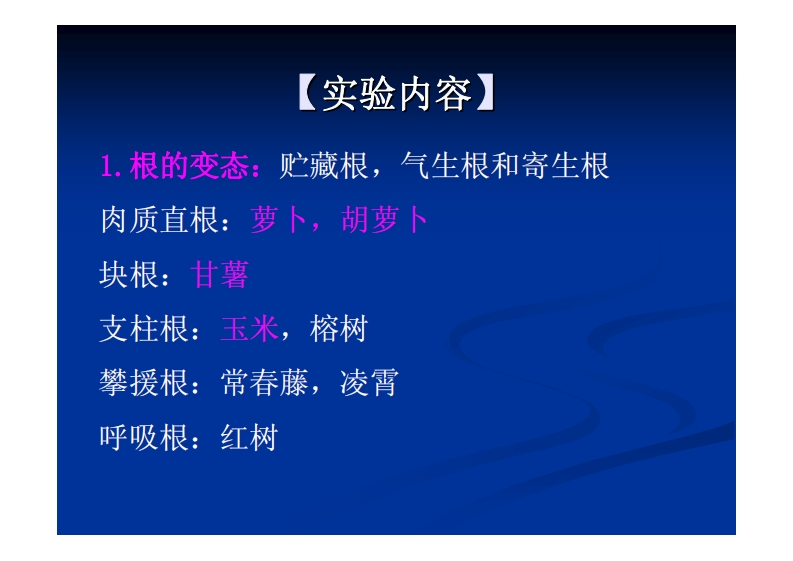 【实验内容】

1. 根的变态：贮藏根，气生根和寄生根

肉质直根：萝卜，胡萝卜

块根：甘薯

支柱根：玉米，榕树

攀援根：常春藤，凌霄

呼吸根：红树